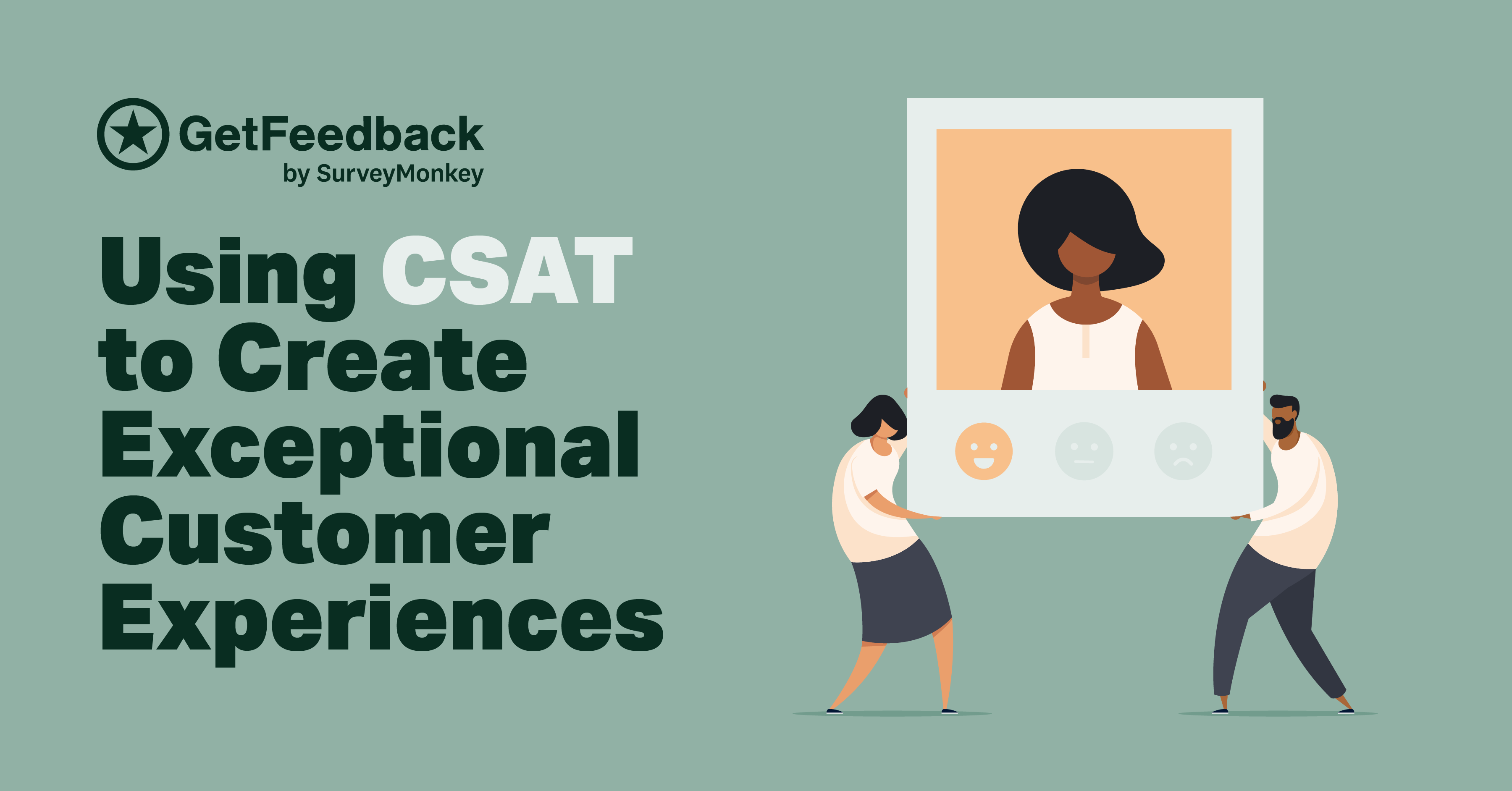 GetFeedback
by SurveyMonkey

Using CSAT to Create Exceptional Customer Experiences